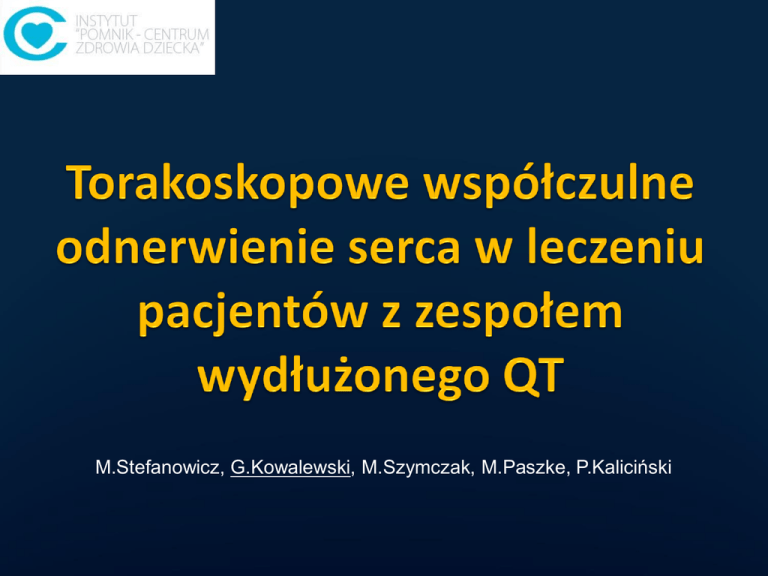 INSTYTUT
"POMNIK - CENTRUM
ZDROWIA DZIECKA"

Torakoskopowe współczulne odnerwienie serca w leczeniu pacjentów z zespołem wydłużonego QT

M.Stefanowicz, G.Kowalewski, M.Szymczak, M.Paszke, P.Kaliciński